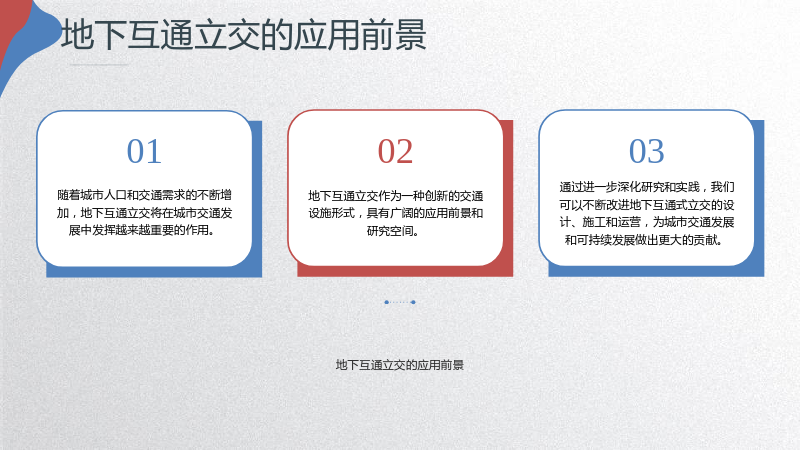 地下互通立交的应用前景

01

随着城市人口和交通需求的不断增加，地下互通立交将在城市交通发展中发挥越来越重要的作用。

02

地下互通立交作为一种创新的交通设施形式，具有广阔的应用前景和研究空间。

03

通过进一步深化研究和实践，我们可以不断改进地下互通式立交的设计、施工和运营，为城市交通发展和可持续发展做出更大的贡献。

地下互通立交的应用前景